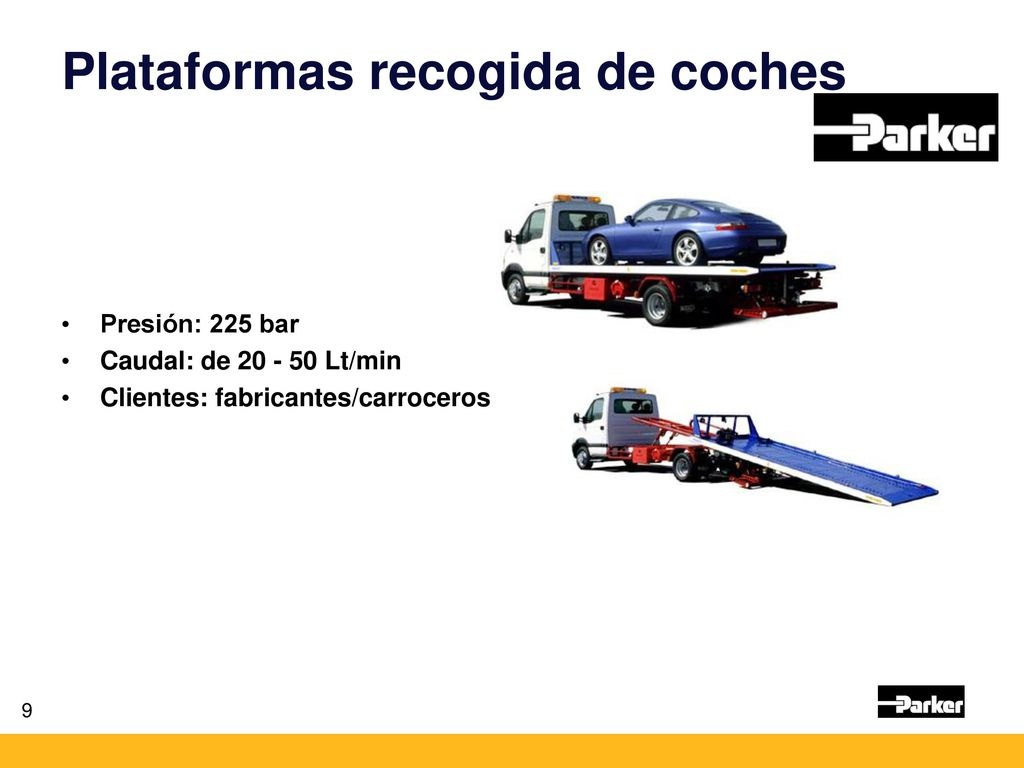 Plataformas recogida de coches

Parker

• Presión: 225 bar
• Caudal: de 20 - 50 Lt/min
• Clientes: fabricantes/carroceros

9

Parker